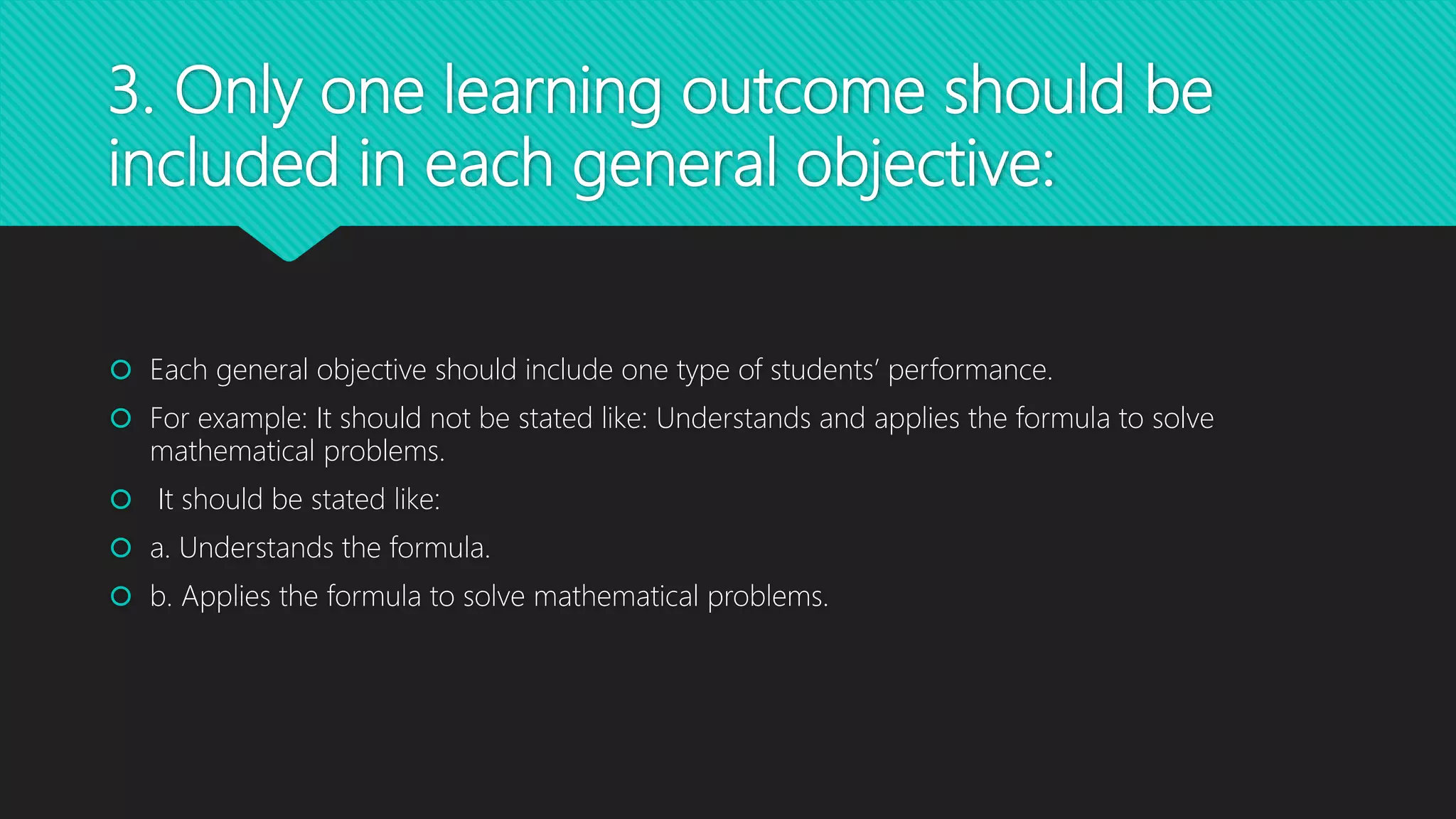 3. Only one learning outcome should be included in each general objective:

Each general objective should include one type of students' performance.

For example: It should not be stated like: Understands and applies the formula to solve mathematical problems.

It should be stated like:

a. Understands the formula.

b. Applies the formula to solve mathematical problems.